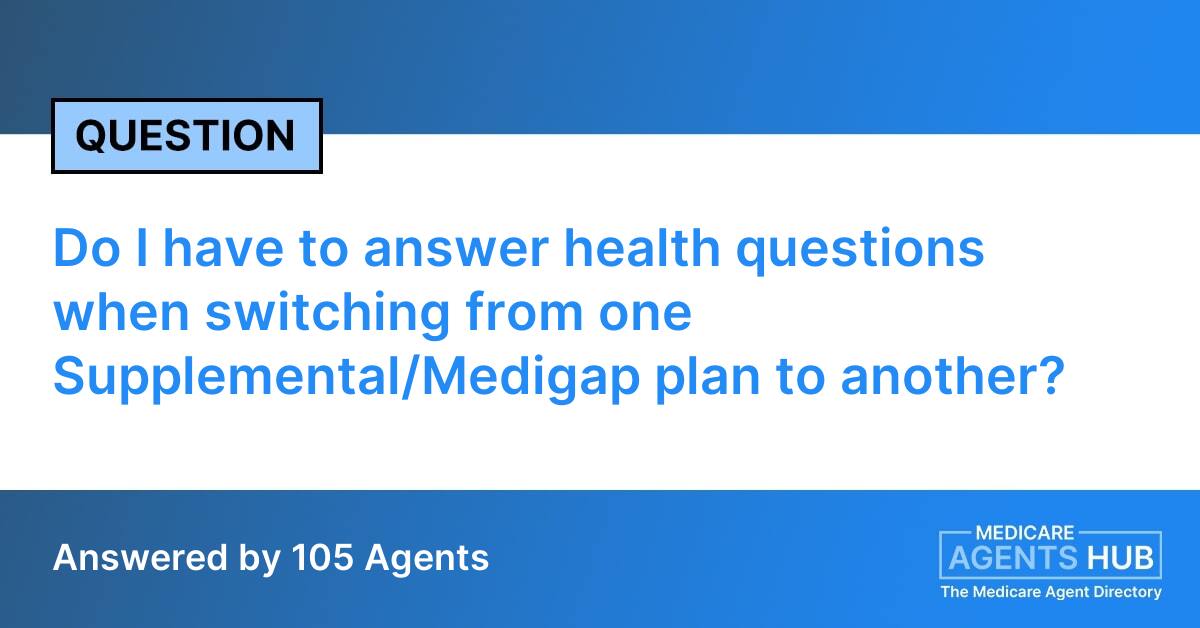 QUESTION

Do I have to answer health questions when switching from one Supplemental/Medigap plan to another?

Answered by 105 Agents

MEDICARE AGENTS HUB
The Medicare Agent Directory